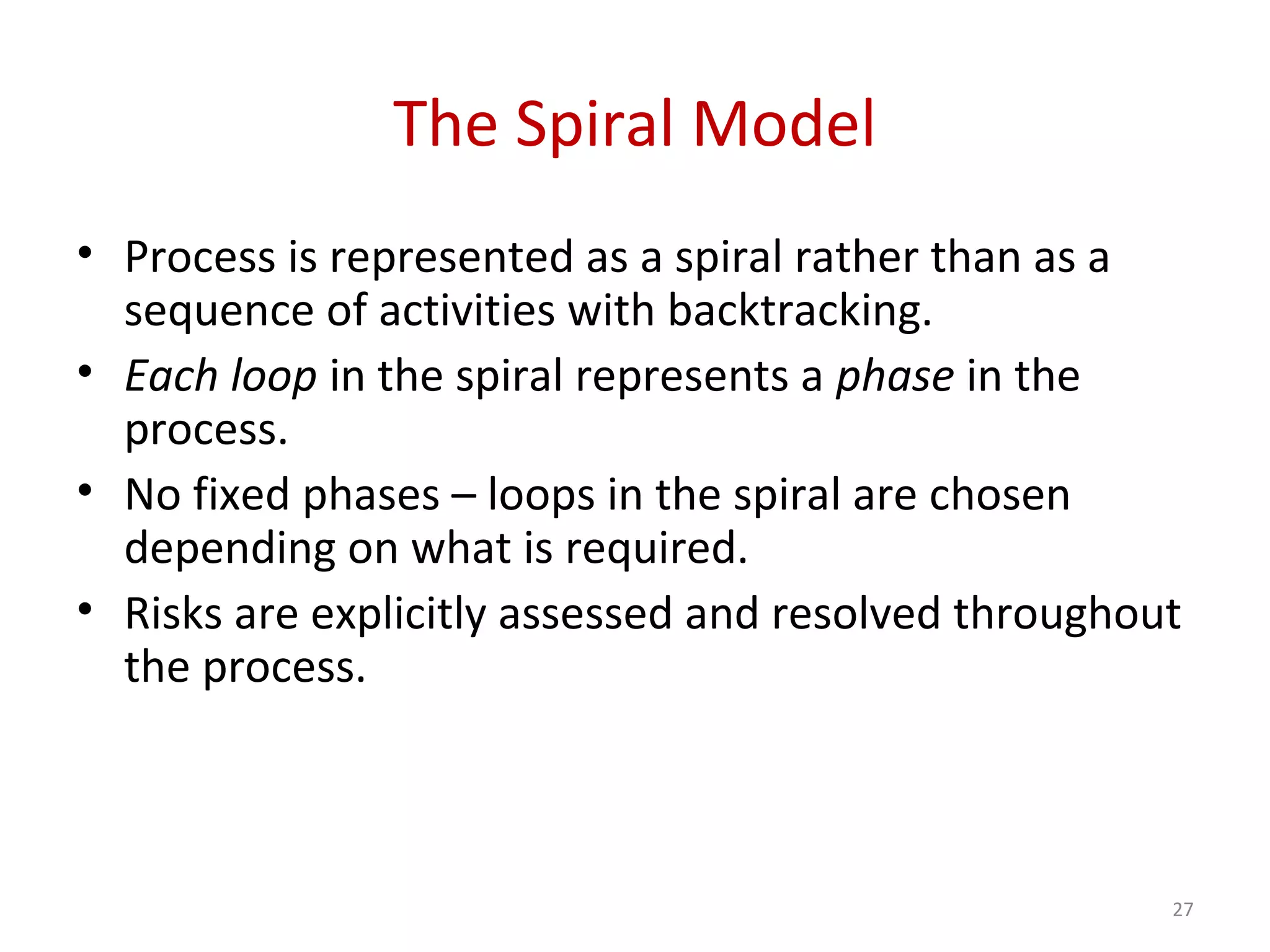 The Spiral Model

• Process is represented as a spiral rather than as a sequence of activities with backtracking.
• Each loop in the spiral represents a phase in the process.
• No fixed phases – loops in the spiral are chosen depending on what is required.
• Risks are explicitly assessed and resolved throughout the process.

27